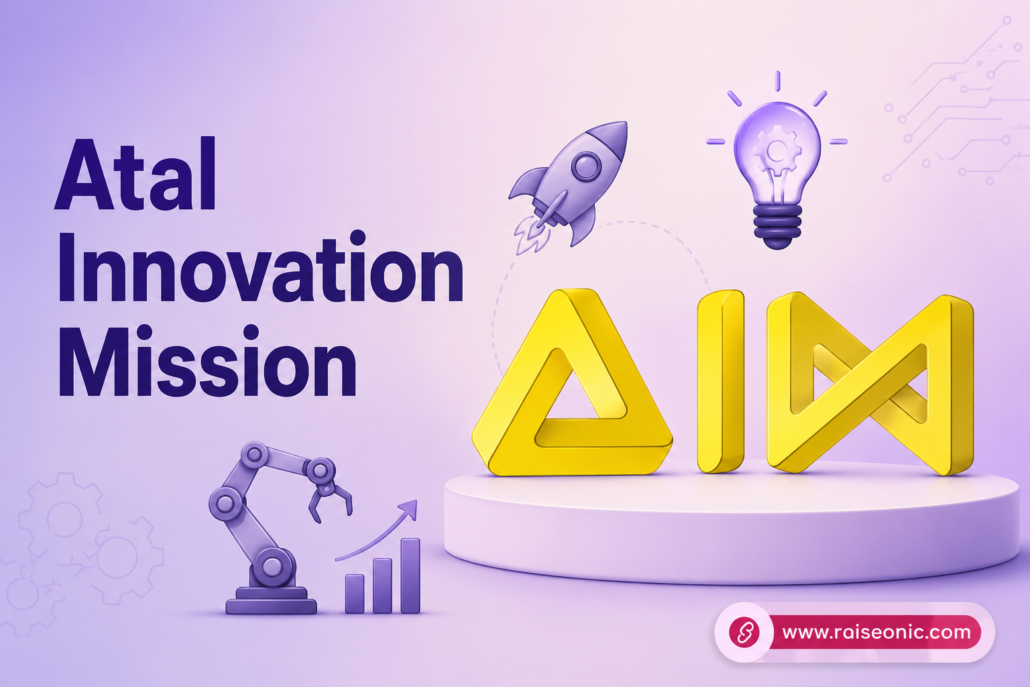 Atal Innovation Mission

AIM

www.raiseonic.com